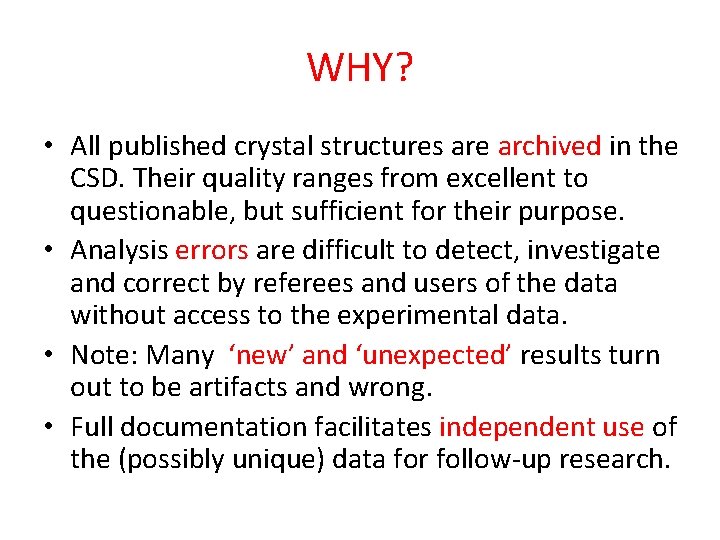 WHY?

• All published crystal structures are archived in the CSD. Their quality ranges from excellent to questionable, but sufficient for their purpose.

• Analysis errors are difficult to detect, investigate and correct by referees and users of the data without access to the experimental data.

• Note: Many ‘new’ and ‘unexpected’ results turn out to be artifacts and wrong.

• Full documentation facilitates independent use of the (possibly unique) data for follow-up research.